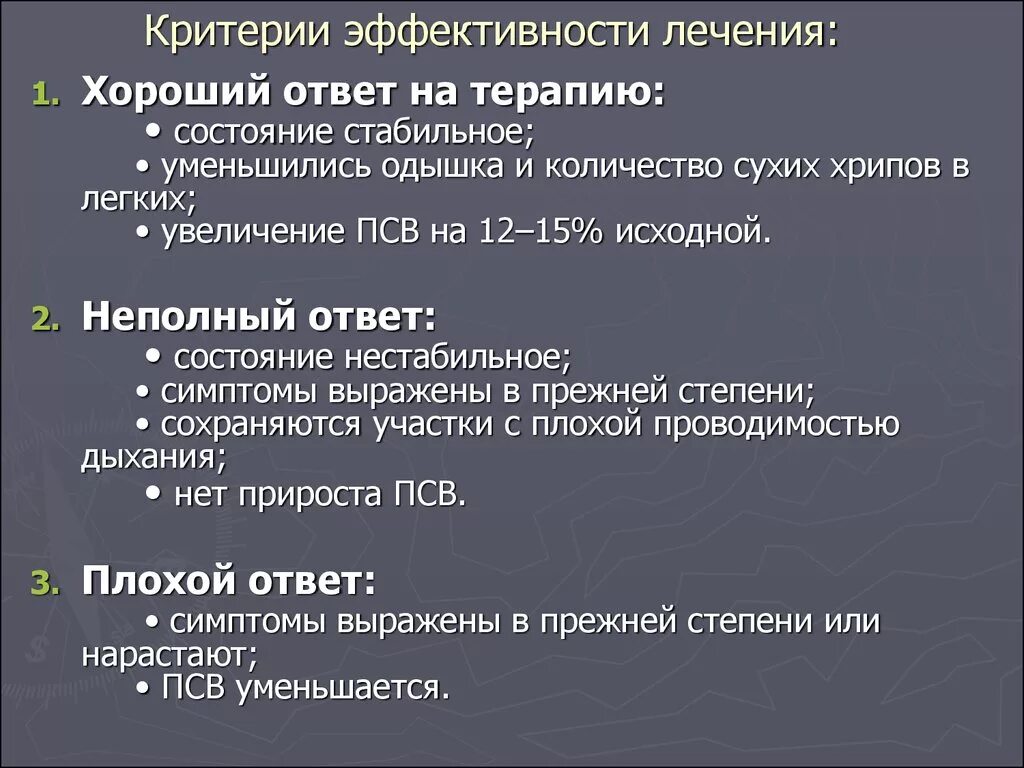 Критерии эффективности лечения:

1. Хороший ответ на терапию:
• состояние стабильное;
• уменьшились одышка и количество сухих хрипов в легких;
• увеличение ПСВ на 12–15% исходной.

2. Неполный ответ:
• состояние нестабильное;
• симптомы выражены в прежней степени;
• сохраняются участки с плохой проводимостью дыхания;
• нет прироста ПСВ.

3. Плохой ответ:
• симптомы выражены в прежней степени или нарастают;
• ПСВ уменьшается.